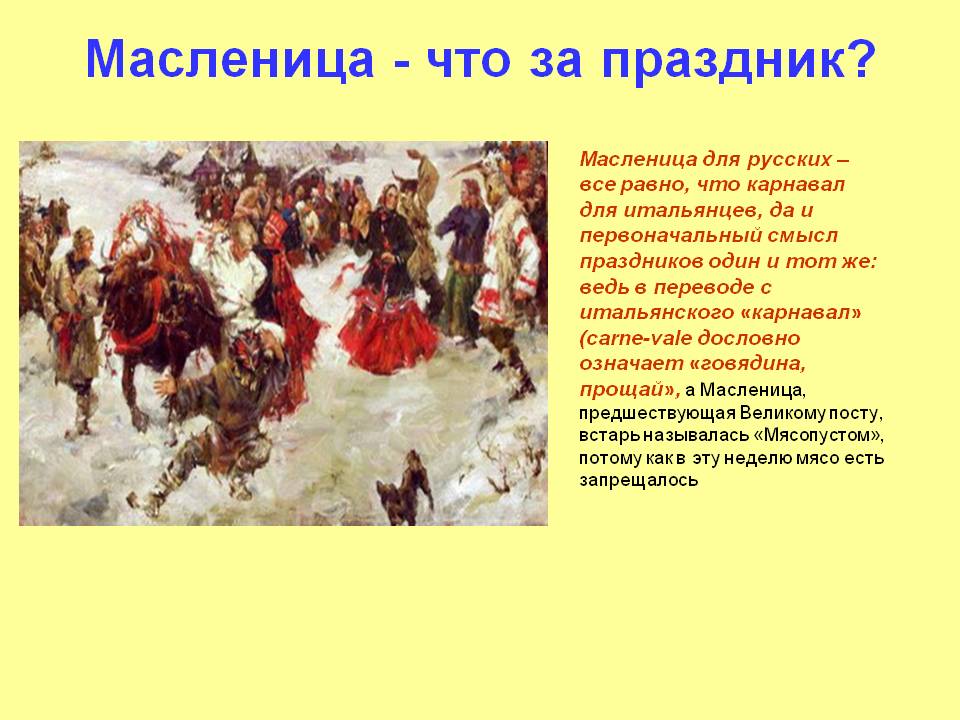 Масленица - что за праздник?

Масленица для русских – все равно, что карнавал для итальянцев, да и первоначальный смысл праздников один и тот же: ведь в переводе с итальянского «карнавал» (carne-vale дословно означает «говядина, прощай», а Масленица, предшествующая Великому посту, встарь называлась «Мясопустом», потому как в эту неделю мясо есть запрещалось